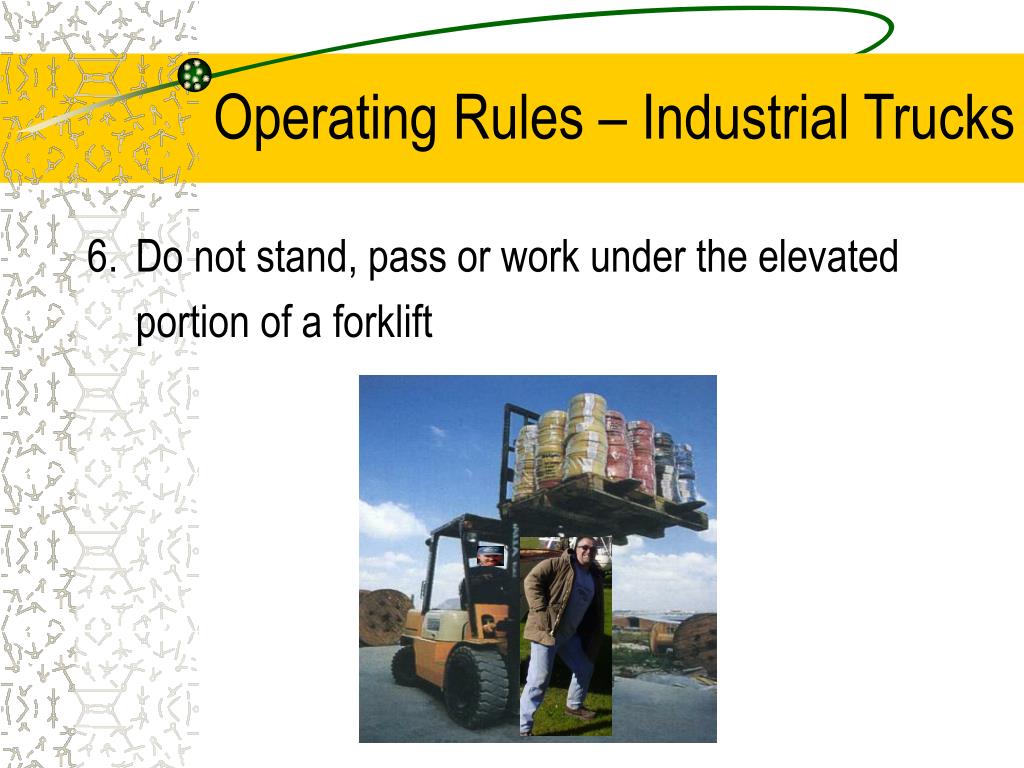 Operating Rules – Industrial Trucks

6. Do not stand, pass or work under the elevated portion of a forklift